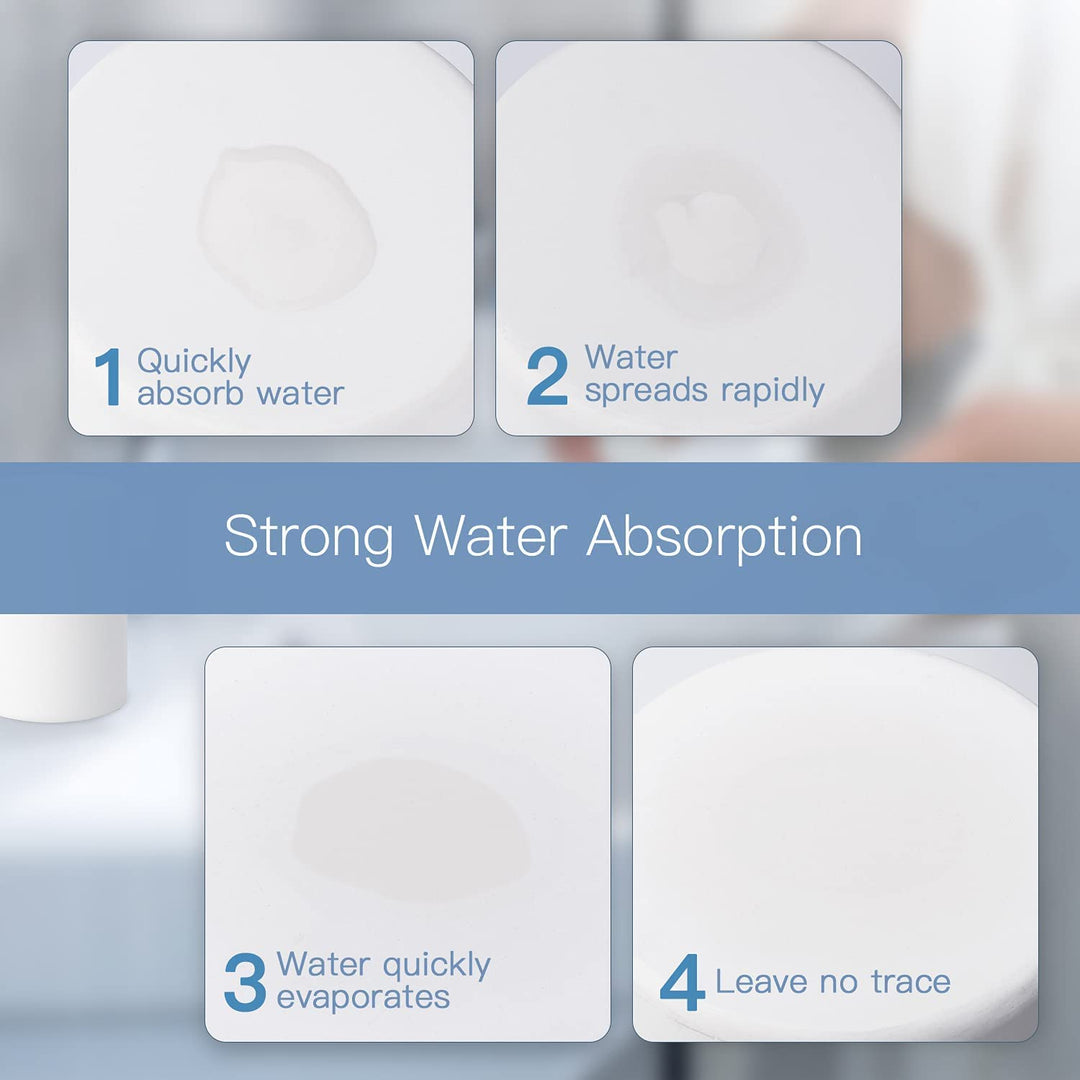 1 Quickly absorb water

2 Water spreads rapidly

Strong Water Absorption

3 Water quickly evaporates

4 Leave no trace